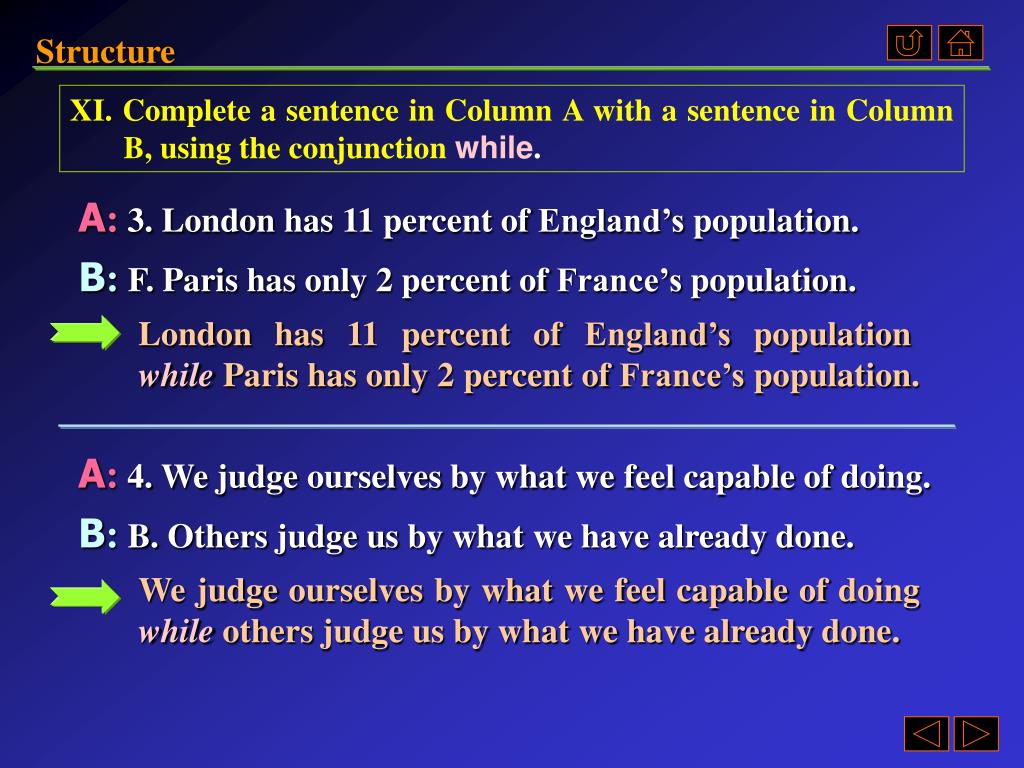 Structure

XI. Complete a sentence in Column A with a sentence in Column B, using the conjunction while.

A: 3. London has 11 percent of England’s population.

B: F. Paris has only 2 percent of France’s population.

London has 11 percent of England’s population while Paris has only 2 percent of France’s population.

A: 4. We judge ourselves by what we feel capable of doing.

B: B. Others judge us by what we have already done.

We judge ourselves by what we feel capable of doing while others judge us by what we have already done.